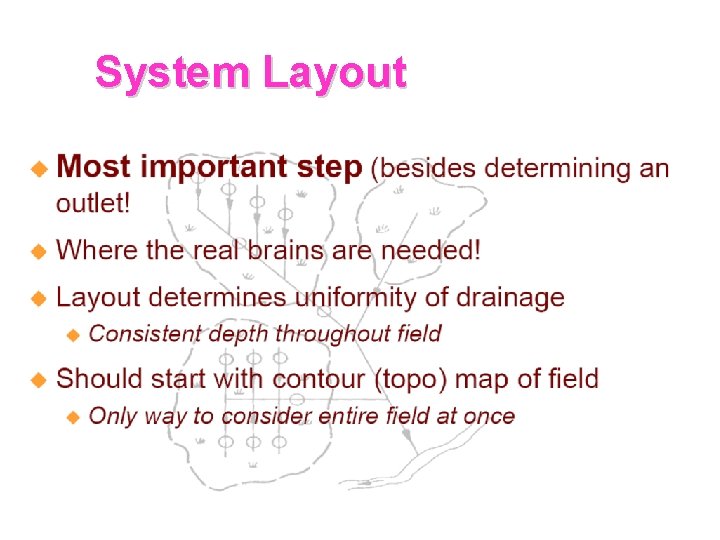 System Layout

Most important step (besides determining an outlet!

Where the real brains are needed!

Layout determines uniformity of drainage

Consistent depth throughout field

Should start with contour (topo) map of field

Only way to consider entire field at once